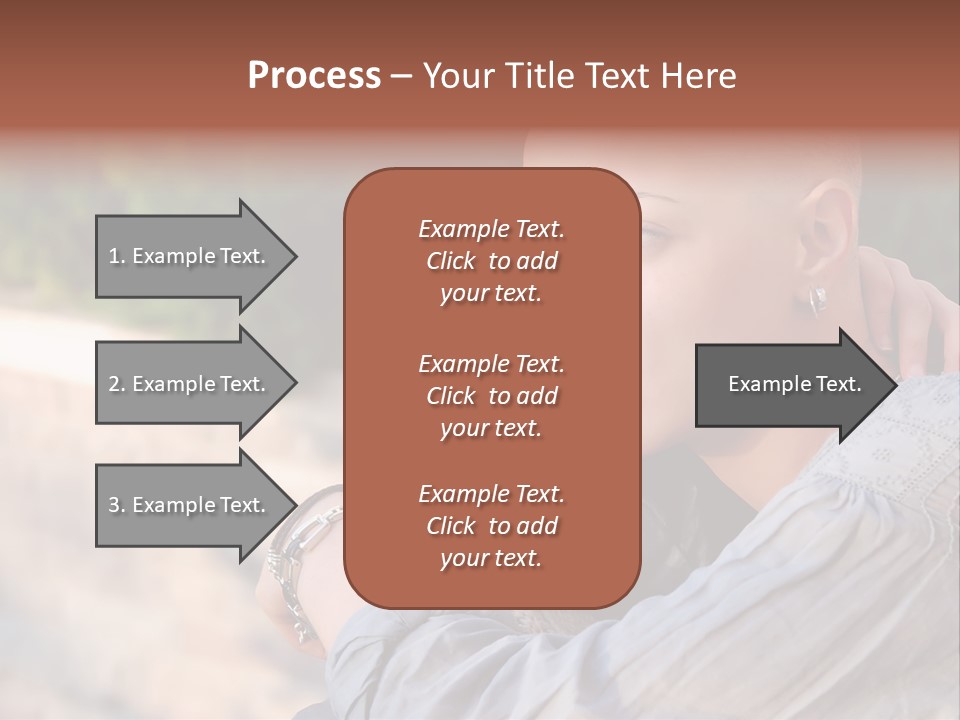 Process – Your Title Text Here

1. Example Text.

2. Example Text.

3. Example Text.

Example Text. Click to add your text.

Example Text. Click to add your text.

Example Text. Click to add your text.

Example Text.